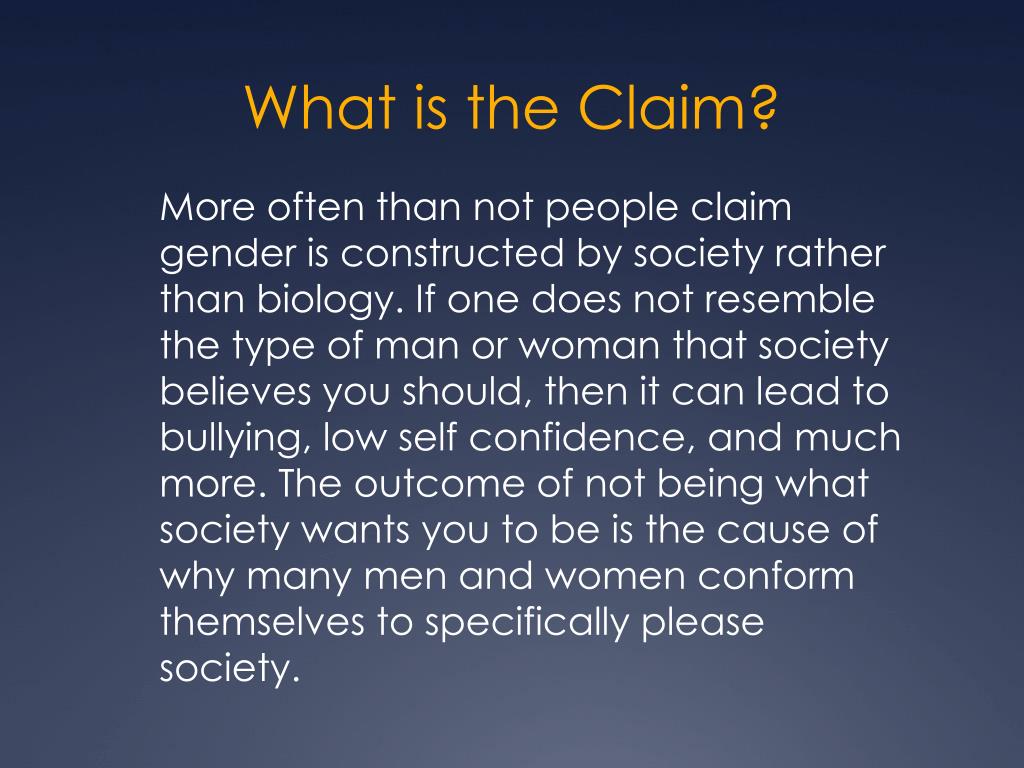 What is the Claim?

More often than not people claim gender is constructed by society rather than biology. If one does not resemble the type of man or woman that society believes you should, then it can lead to bullying, low self confidence, and much more. The outcome of not being what society wants you to be is the cause of why many men and women conform themselves to specifically please society.